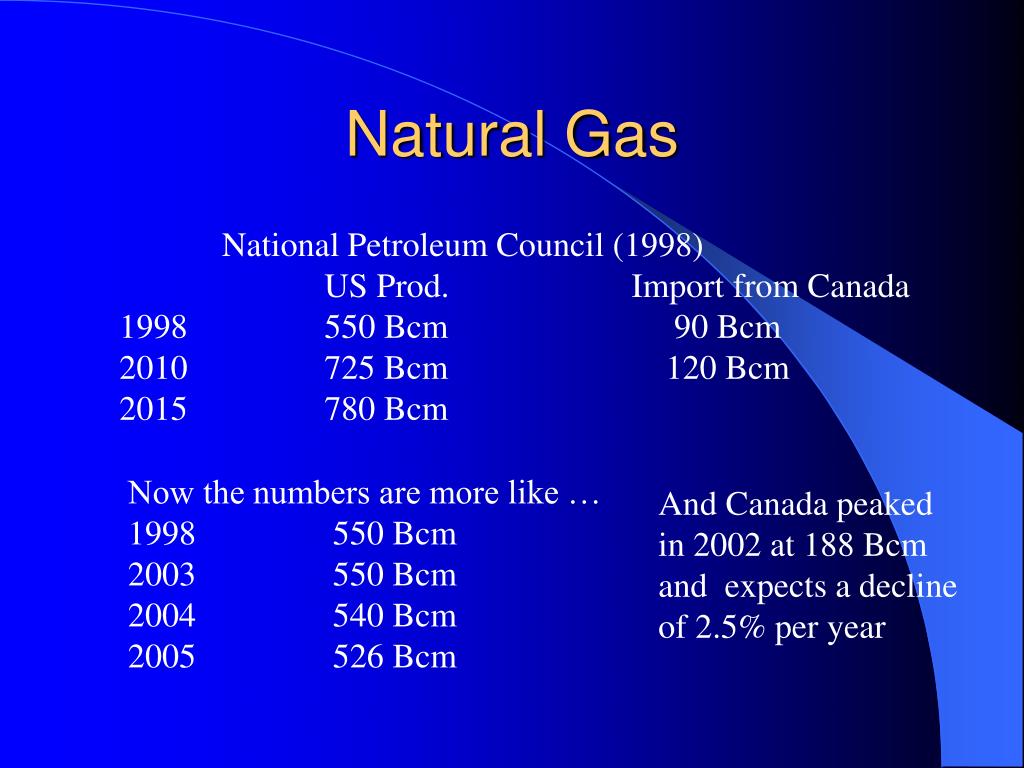 Natural Gas

National Petroleum Council (1998)

|  | US Prod. | Import from Canada |
|---|---|---|
| 1998 | 550 Bcm | 90 Bcm |
| 2010 | 725 Bcm | 120 Bcm |
| 2015 | 780 Bcm |  |

Now the numbers are more like …

| | |
|---|---|
| 1998 | 550 Bcm |
| 2003 | 550 Bcm |
| 2004 | 540 Bcm |
| 2005 | 526 Bcm |

And Canada peaked in 2002 at 188 Bcm and expects a decline of 2.5% per year